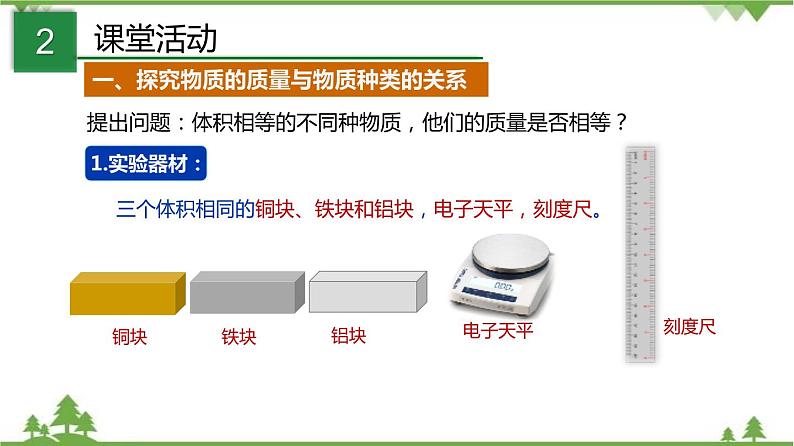 2 课堂活动

一、探究物质的质量与物质种类的关系

提出问题：体积相等的不同种物质，他们的质量是否相等？

1.实验器材：

三个体积相同的铜块、铁块和铝块，电子天平，刻度尺。

铜块　铁块　铝块　电子天平　刻度尺